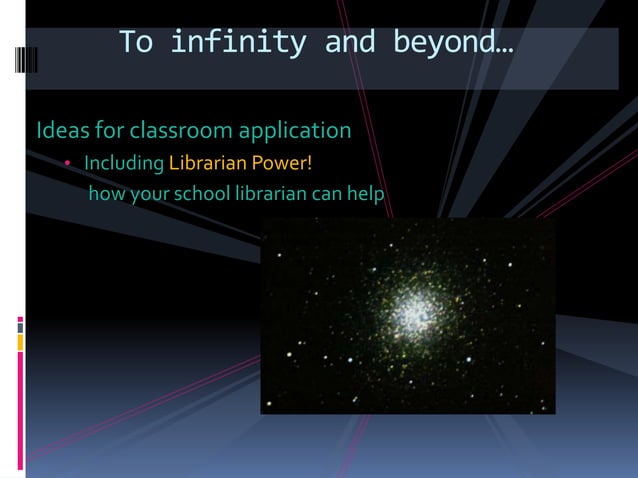 To infinity and beyond…

Ideas for classroom application

• Including Librarian Power!

how your school librarian can help